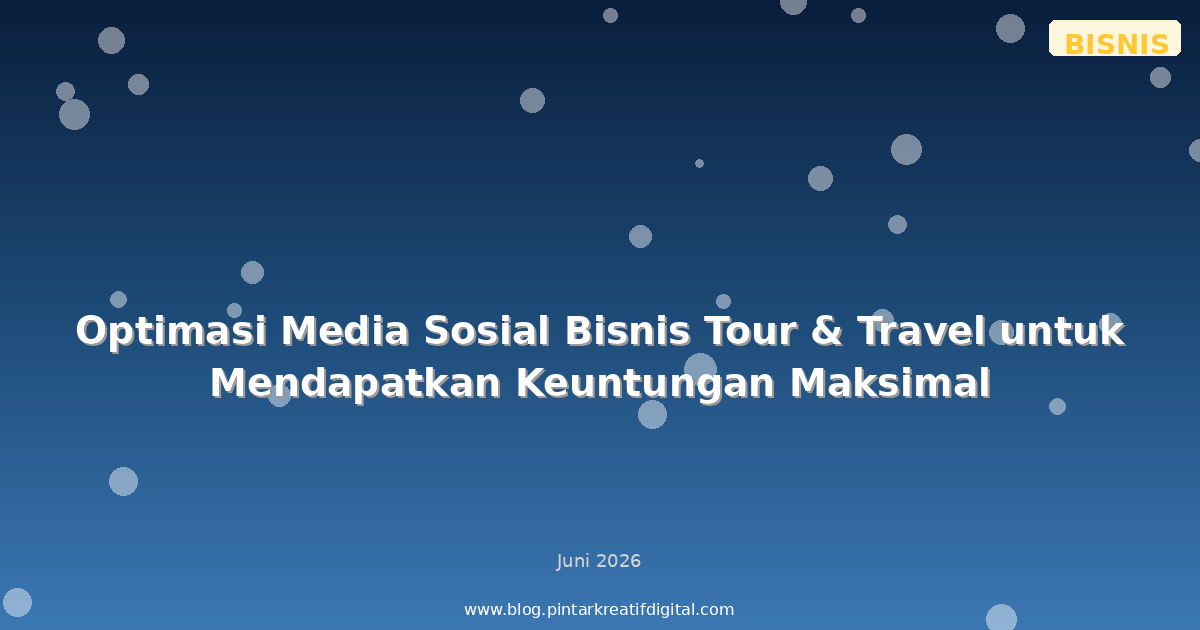 BISNIS

Optimasi Media Sosial Bisnis Tour & Travel untuk Mendapatkan Keuntungan Maksimal

Juni 2026

www.blog.pintarkreatifdigital.com